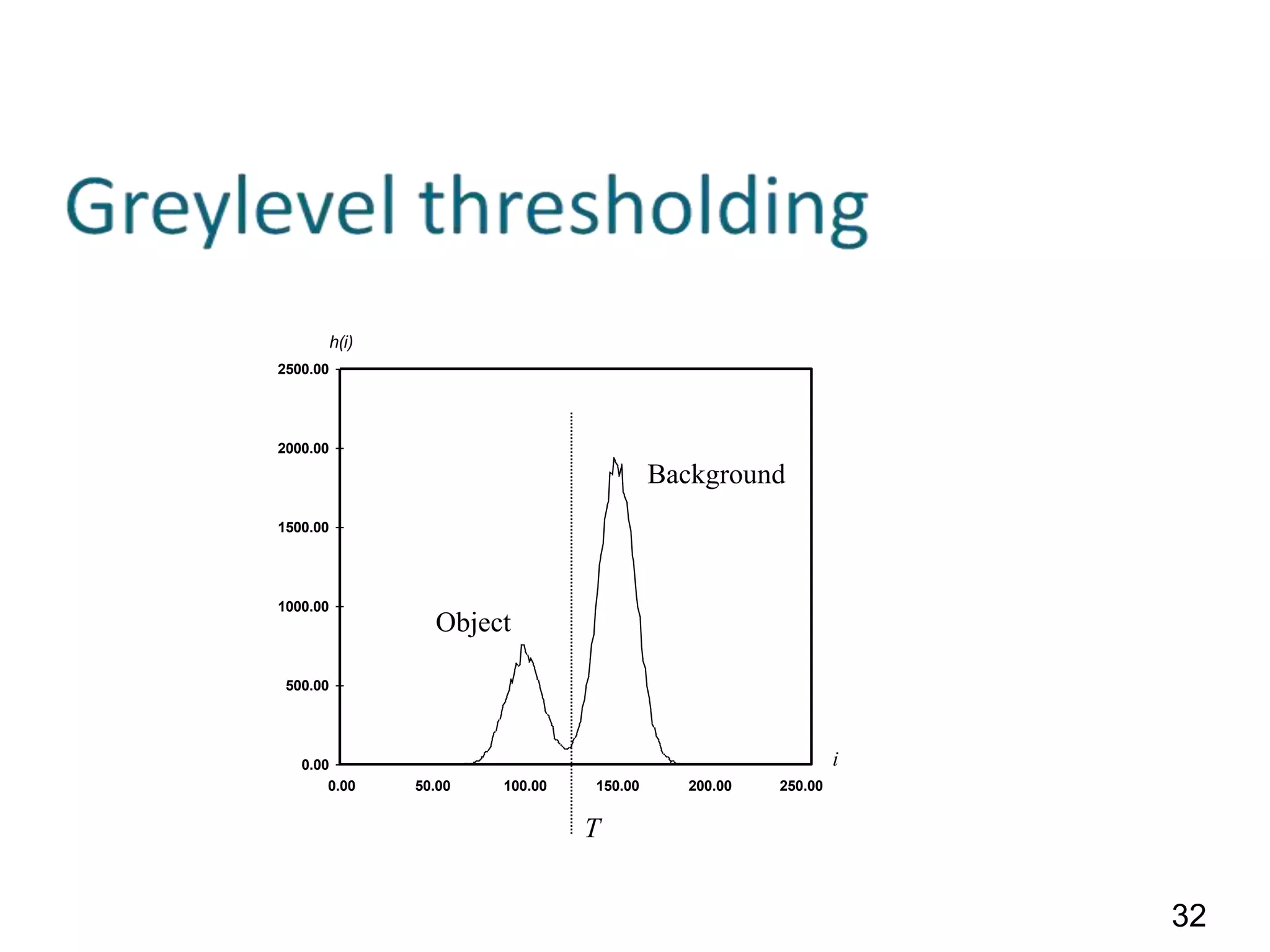 Greylevel thresholding

h(i)

2500.00

2000.00

1500.00

1000.00

500.00

0.00

Background

Object

0.00 50.00 100.00 150.00 200.00 250.00

i

T

32